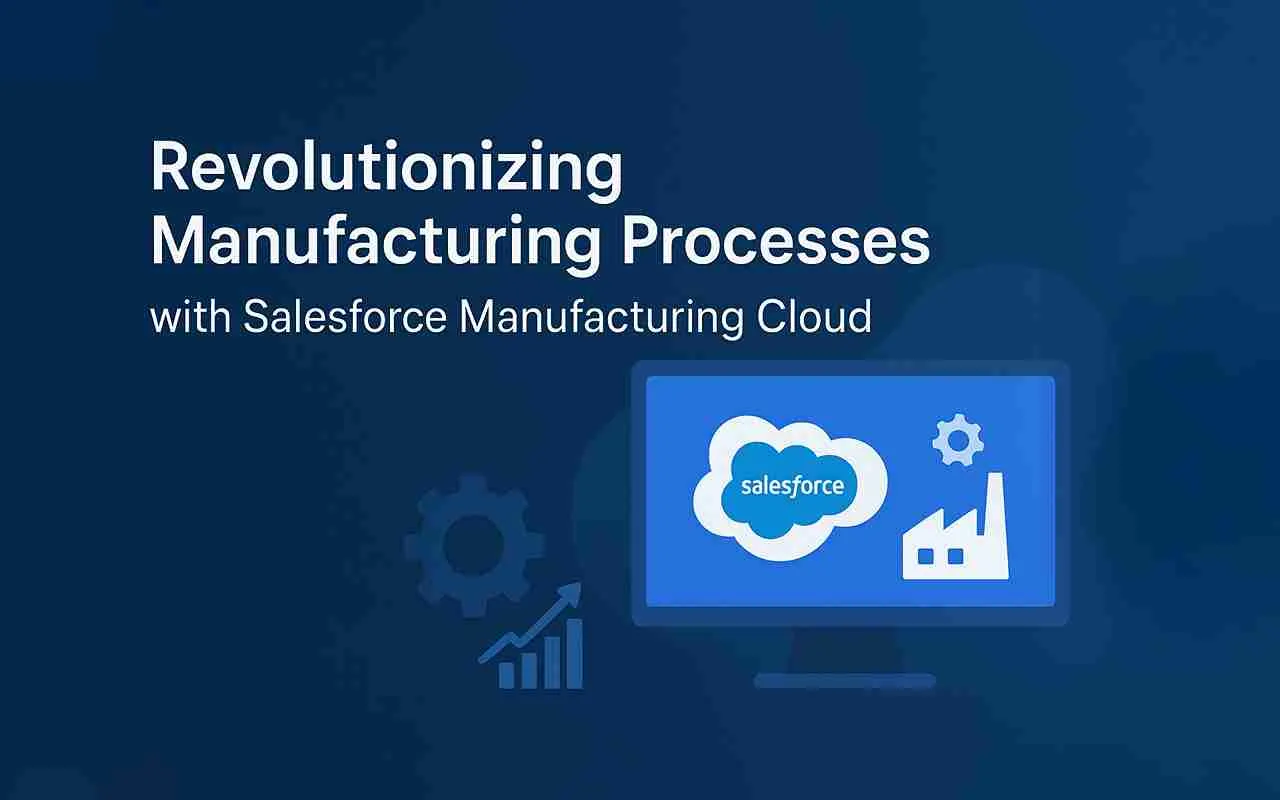 Revolutionizing Manufacturing Processes
with Salesforce Manufacturing Cloud

salesforce